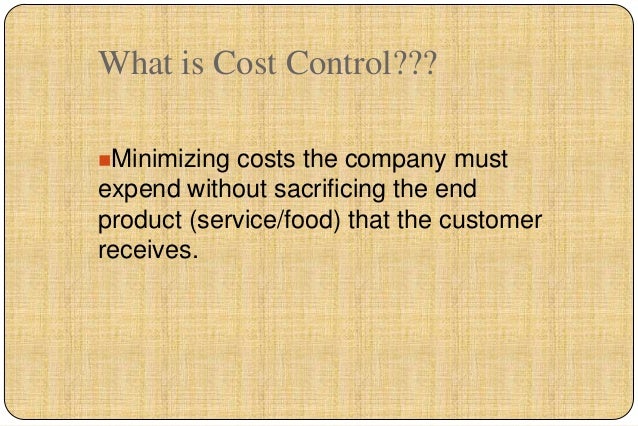 What is Cost Control???

Minimizing costs the company must expend without sacrificing the end product (service/food) that the customer receives.